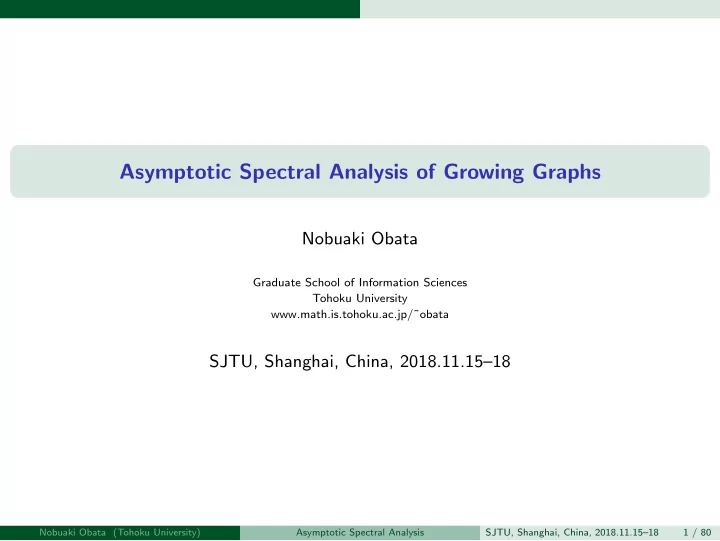 Asymptotic Spectral Analysis of Growing Graphs

Nobuaki Obata

Graduate School of Information Sciences
Tohoku University
www.math.is.tohoku.ac.jp/˜obata

SJTU, Shanghai, China, 2018.11.15–18

Nobuaki Obata (Tohoku University) Asymptotic Spectral Analysis SJTU, Shanghai, China, 2018.11.15–18 1 / 80